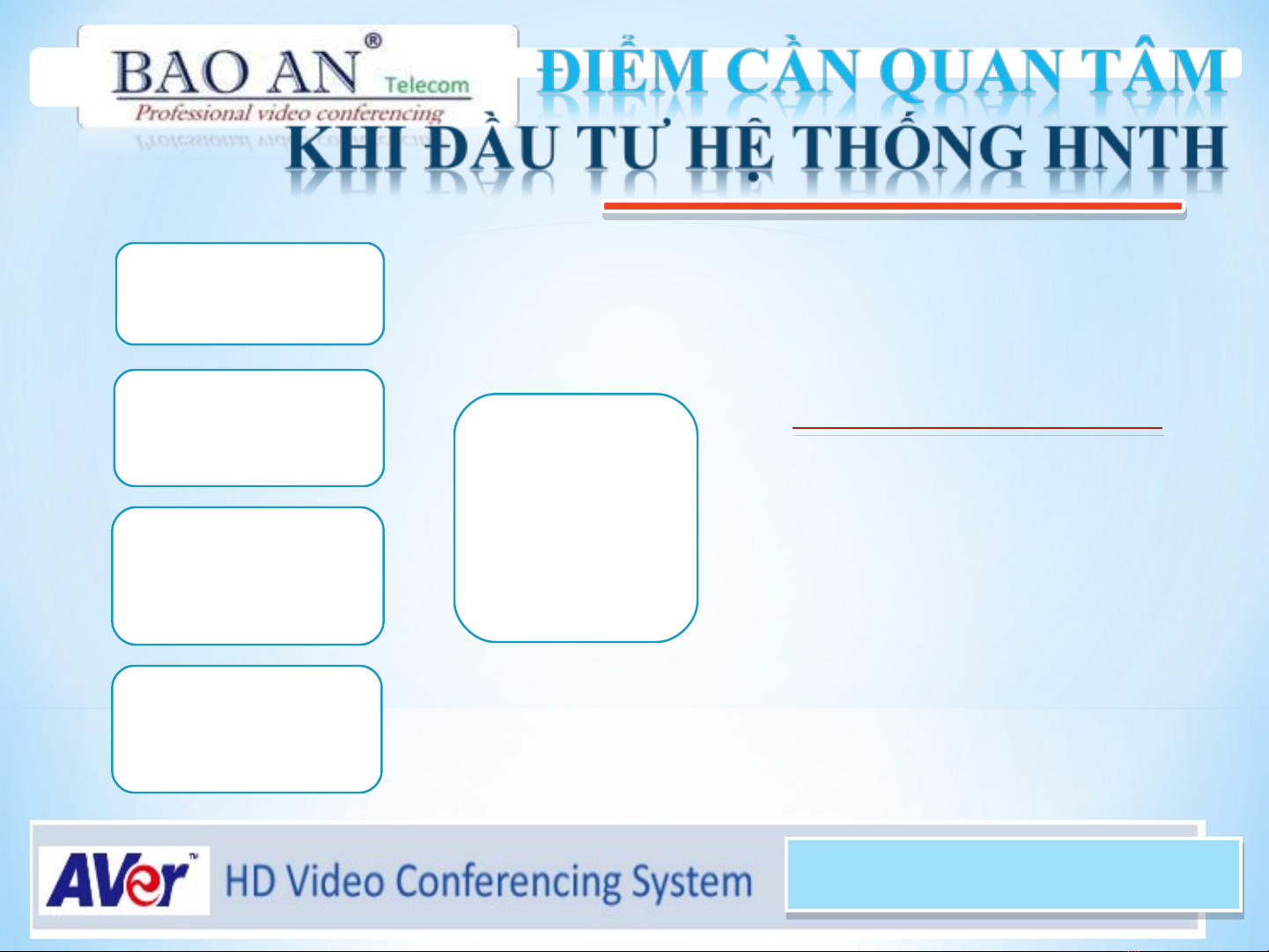 BAO AN®
Telecom
Professional video conferencing

ĐIỂM CẦN QUAN TÂM
KHI ĐẦU TƯ HỆ THỐNG HNTH

AVer™
HD Video Conferencing System